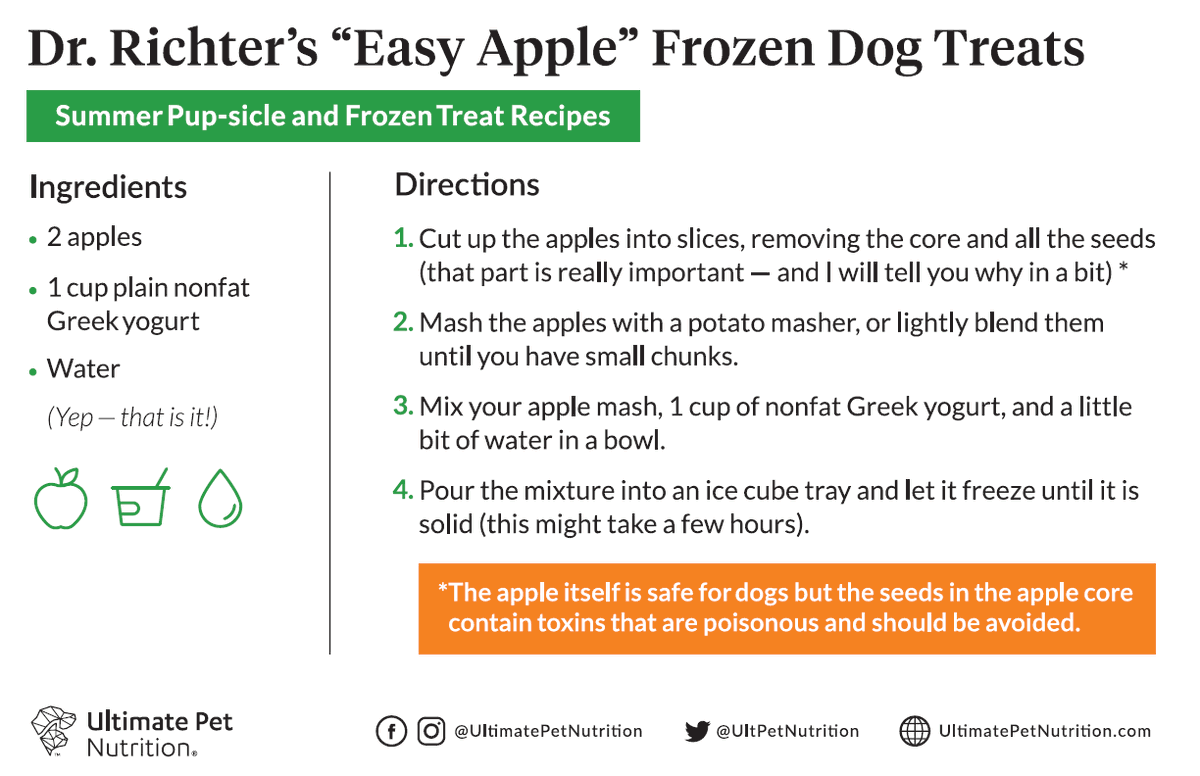 Dr. Richter's "Easy Apple" Frozen Dog Treats

Summer Pup-sicle and Frozen Treat Recipes

Ingredients

• 2 apples
• 1 cup plain nonfat Greek yogurt
• Water

(Yep — that is it!)

Directions

1. Cut up the apples into slices, removing the core and all the seeds (that part is really important — and I will tell you why in a bit) *

2. Mash the apples with a potato masher, or lightly blend them until you have small chunks.

3. Mix your apple mash, 1 cup of nonfat Greek yogurt, and a little bit of water in a bowl.

4. Pour the mixture into an ice cube tray and let it freeze until it is solid (this might take a few hours).

*The apple itself is safe for dogs but the seeds in the apple core contain toxins that are poisonous and should be avoided.

Ultimate Pet Nutrition®

@UltimatePetNutrition

@UltPetNutrition

UltimatePetNutrition.com